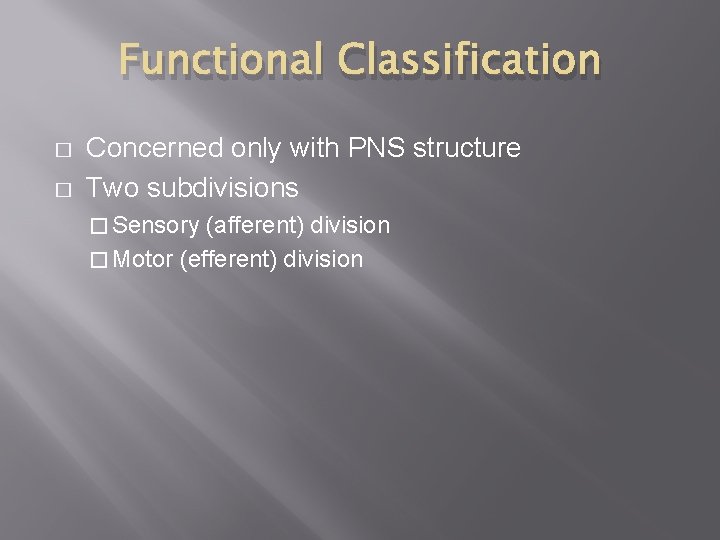 Functional Classification

□ Concerned only with PNS structure
□ Two subdivisions
□ Sensory (afferent) division
□ Motor (efferent) division